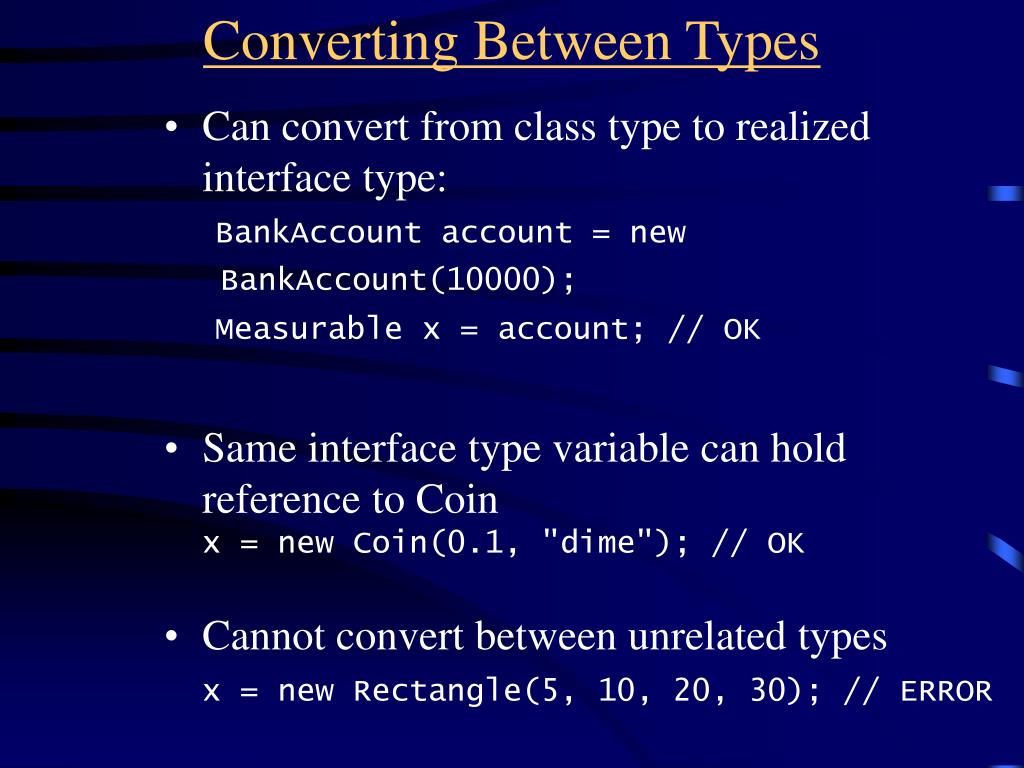 Converting Between Types

• Can convert from class type to realized interface type:

BankAccount account = new
BankAccount(10000);
Measurable x = account; // OK

• Same interface type variable can hold reference to Coin
x = new Coin(0.1, "dime"); // OK

• Cannot convert between unrelated types
x = new Rectangle(5, 10, 20, 30); // ERROR